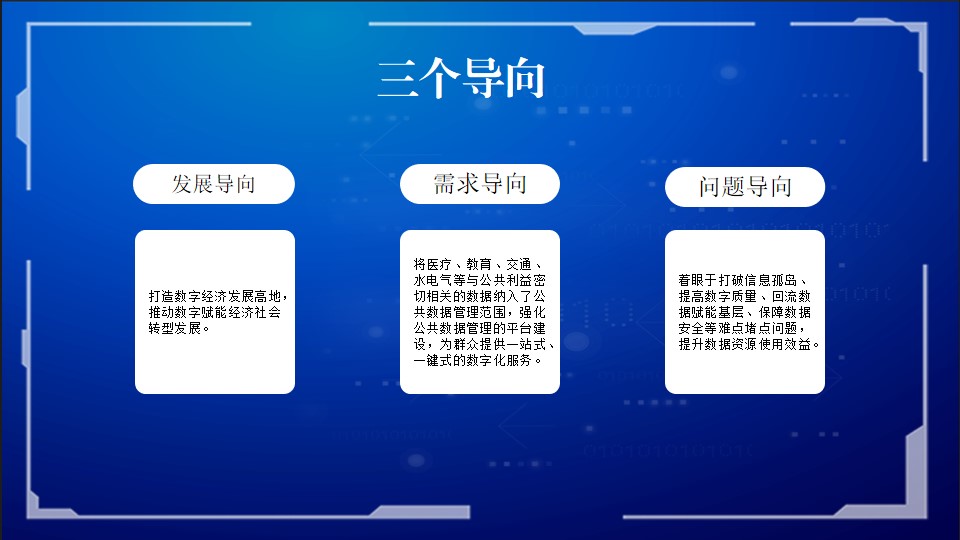 三个导向

发展导向

打造数字经济发展高地，推动数字赋能经济社会转型发展。

需求导向

将医疗、教育、交通、水电气等与公共利益密切相关的数据纳入了公共数据管理范围，强化公共数据管理的平台建设，为群众提供一站式、一键式的数字化服务。

问题导向

着眼于打破信息孤岛、提高数字质量、回流数据赋能基层、保障数据安全等难点堵点问题，提升数据资源使用效益。